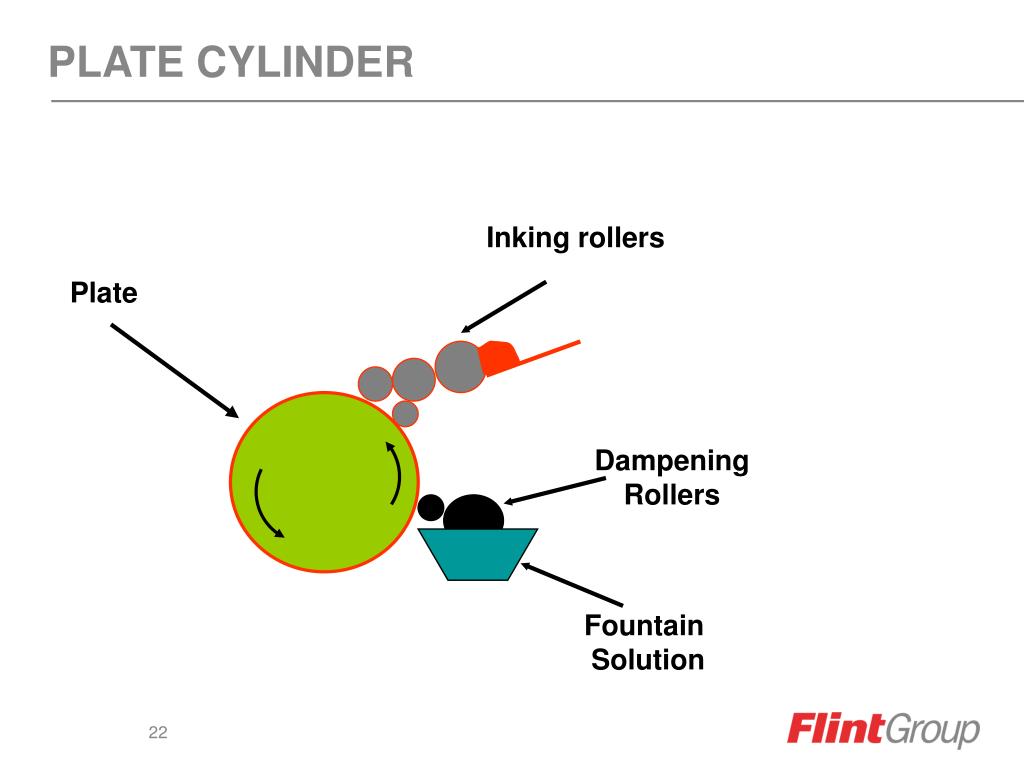 PLATE CYLINDER

Inking rollers

Plate

Dampening Rollers

Fountain Solution

22

FlintGroup